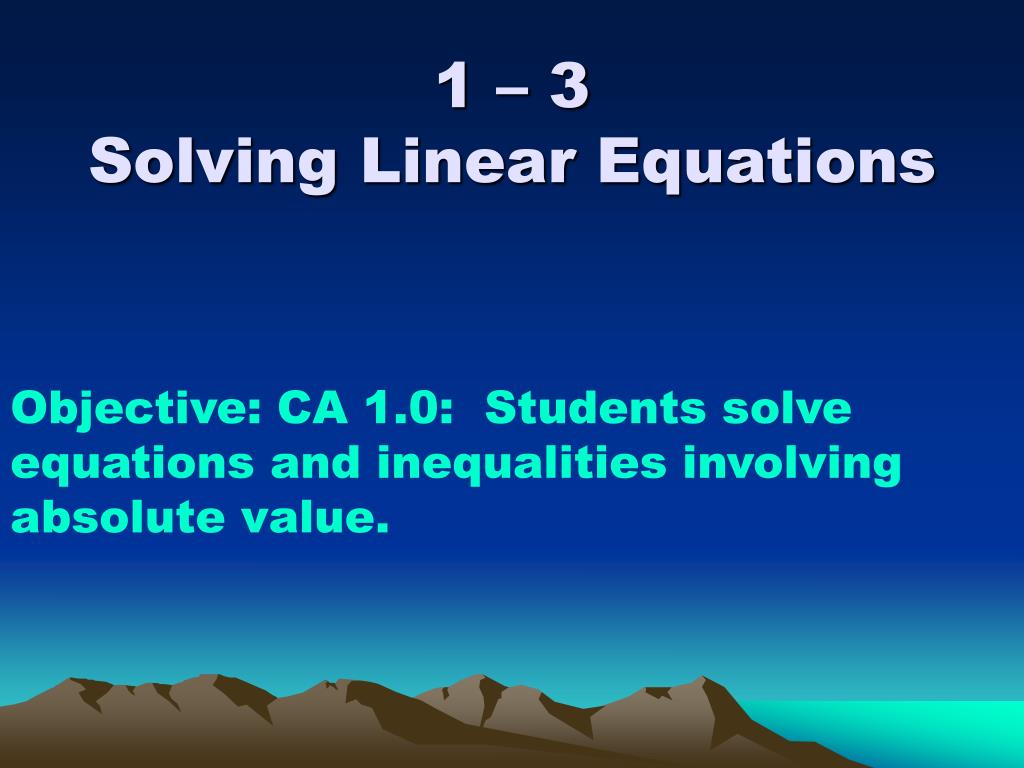 1 – 3
Solving Linear Equations

Objective: CA 1.0: Students solve equations and inequalities involving absolute value.